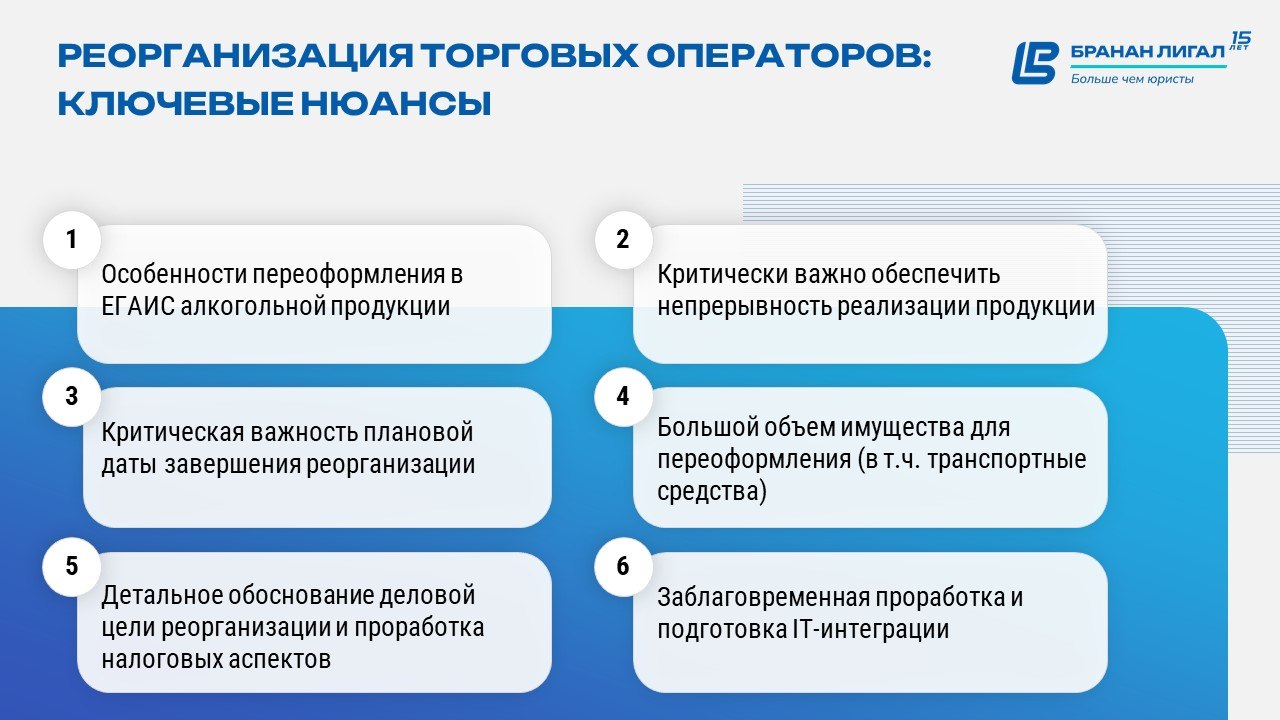 РЕОРГАНИЗАЦИЯ ТОРГОВЫХ ОПЕРАТОРОВ: КЛЮЧЕВЫЕ НЮАНСЫ

БРАНАН ЛИГАЛ 15 ЛЕТ
Больше чем юристы

1
Особенности переоформления в ЕГАИС алкогольной продукции

2
Критически важно обеспечить непрерывность реализации продукции

3
Критическая важность плановой даты завершения реорганизации

4
Большой объем имущества для переоформления (в т.ч. транспортные средства)

5
Детальное обоснование деловой цели реорганизации и проработка налоговых аспектов

6
Заблаговременная проработка и подготовка IT-интеграции